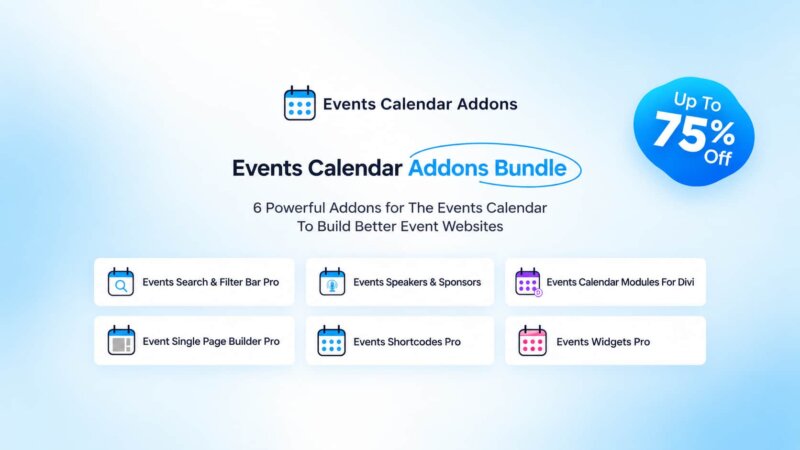 Events Calendar Addons

Up To 75% Off

Events Calendar Addons Bundle

6 Powerful Addons for The Events Calendar To Build Better Event Websites

Events Search & Filter Bar Pro

Events Speakers & Sponsors

Events Calendar Modules For Divi

Event Single Page Builder Pro

Events Shortcodes Pro

Events Widgets Pro